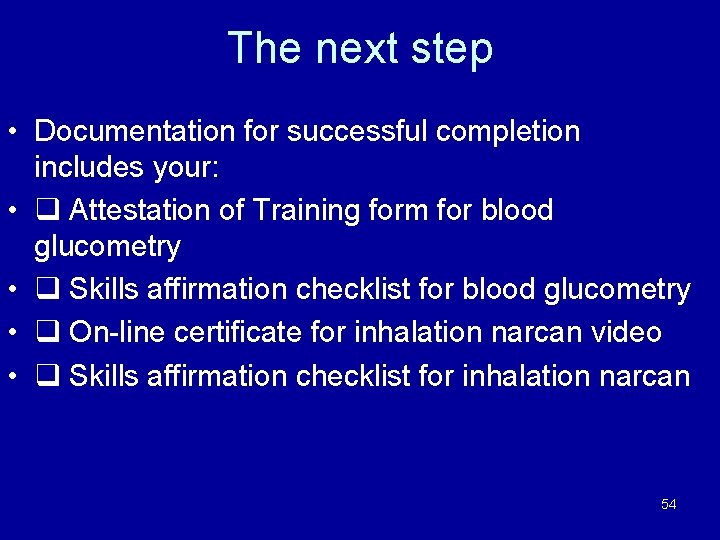 The next step

• Documentation for successful completion includes your:
• ❑ Attestation of Training form for blood glucometry
• ❑ Skills affirmation checklist for blood glucometry
• ❑ On-line certificate for inhalation narcan video
• ❑ Skills affirmation checklist for inhalation narcan

54